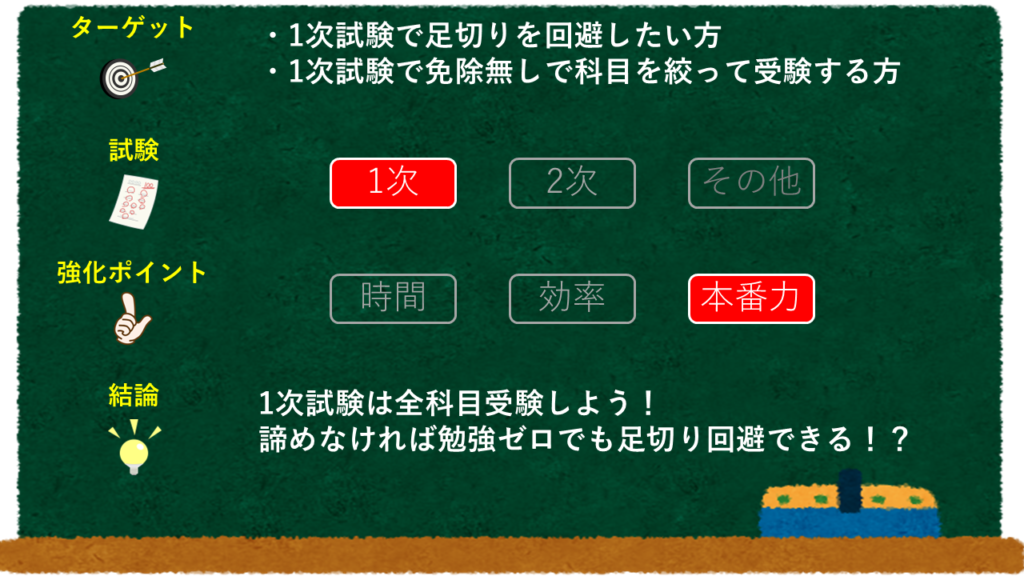 ターゲット

・1次試験で足切りを回避したい方
・1次試験で免除無しで科目を絞って受験する方

試験

1次

2次

その他

強化ポイント

時間

効率

本番力

結論

1次試験は全科目受験しよう！
諦めなければ勉強ゼロでも足切り回避できる！？